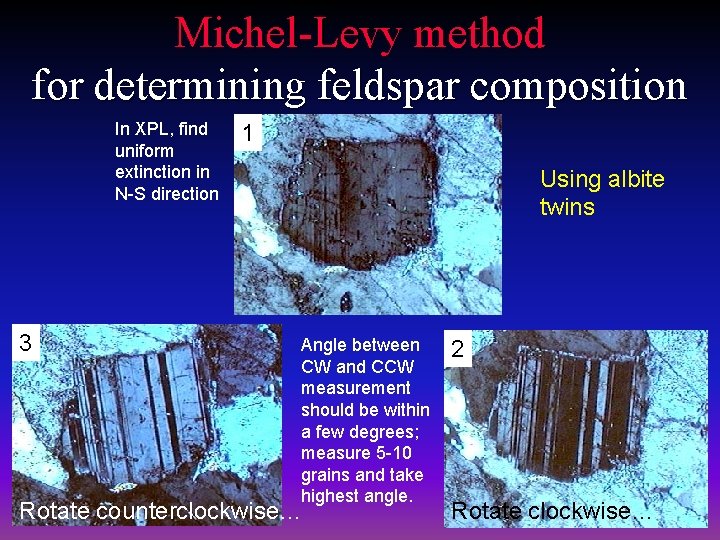 Michel-Levy method
for determining feldspar composition

In XPL, find uniform extinction in N-S direction

1

Using albite twins

3

Rotate counterclockwise...

Angle between CW and CCW measurement should be within a few degrees; measure 5-10 grains and take highest angle.

2

Rotate clockwise...